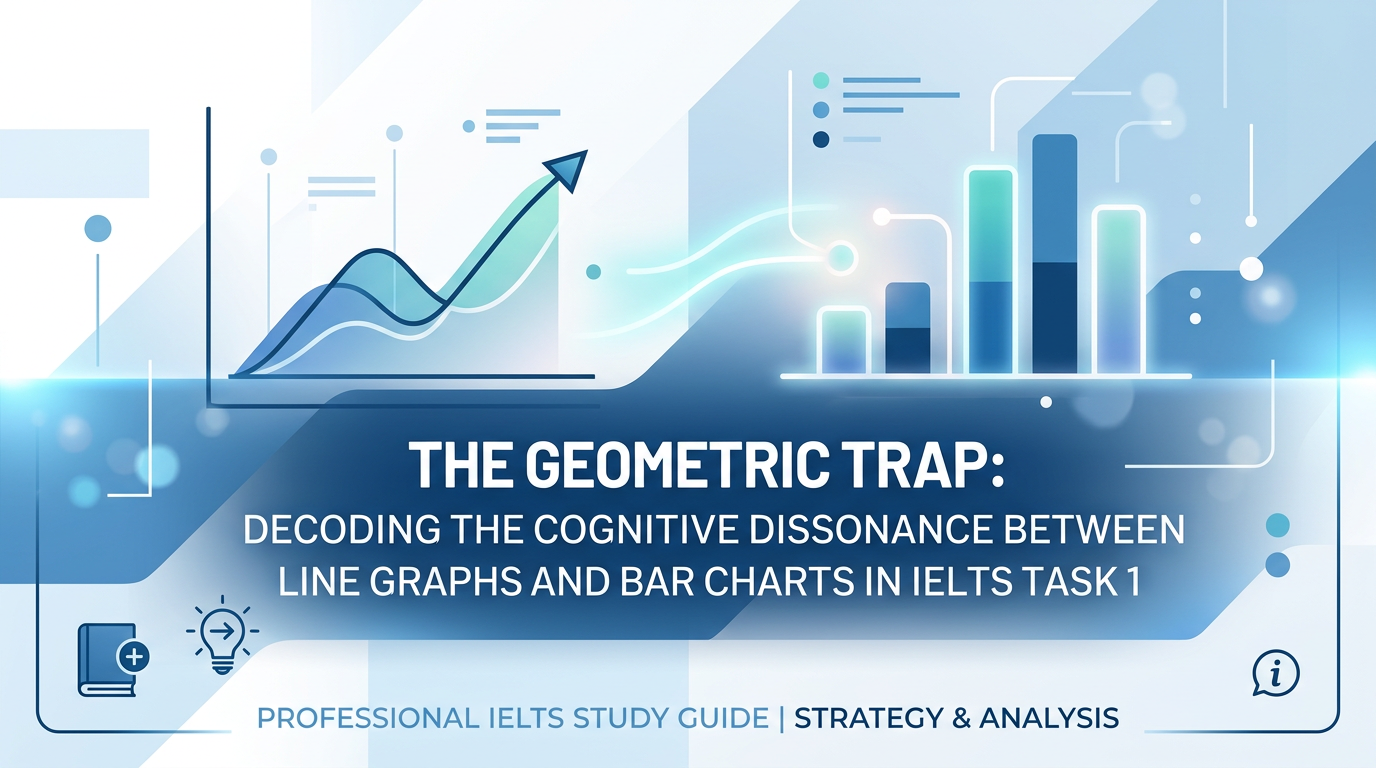 THE GEOMETRIC TRAP:
DECODING THE COGNITIVE DISSONANCE BETWEEN LINE GRAPHS AND BAR CHARTS IN IELTS TASK 1

PROFESSIONAL IELTS STUDY GUIDE | STRATEGY & ANALYSIS